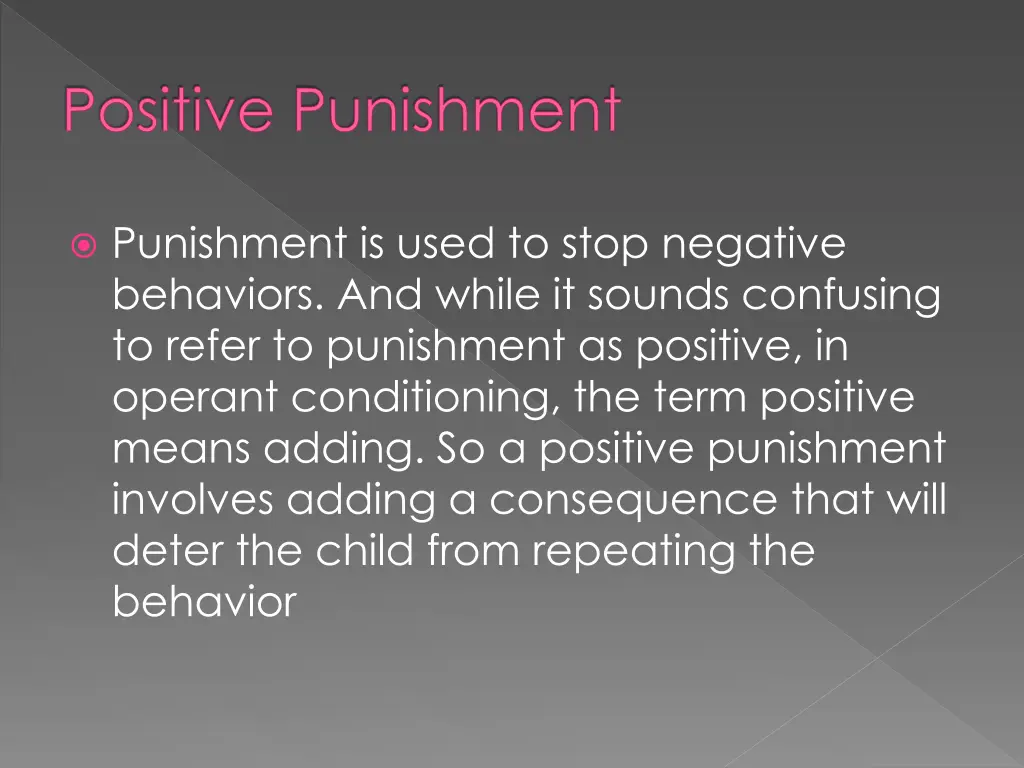 Positive Punishment

Punishment is used to stop negative behaviors. And while it sounds confusing to refer to punishment as positive, in operant conditioning, the term positive means adding. So a positive punishment involves adding a consequence that will deter the child from repeating the behavior